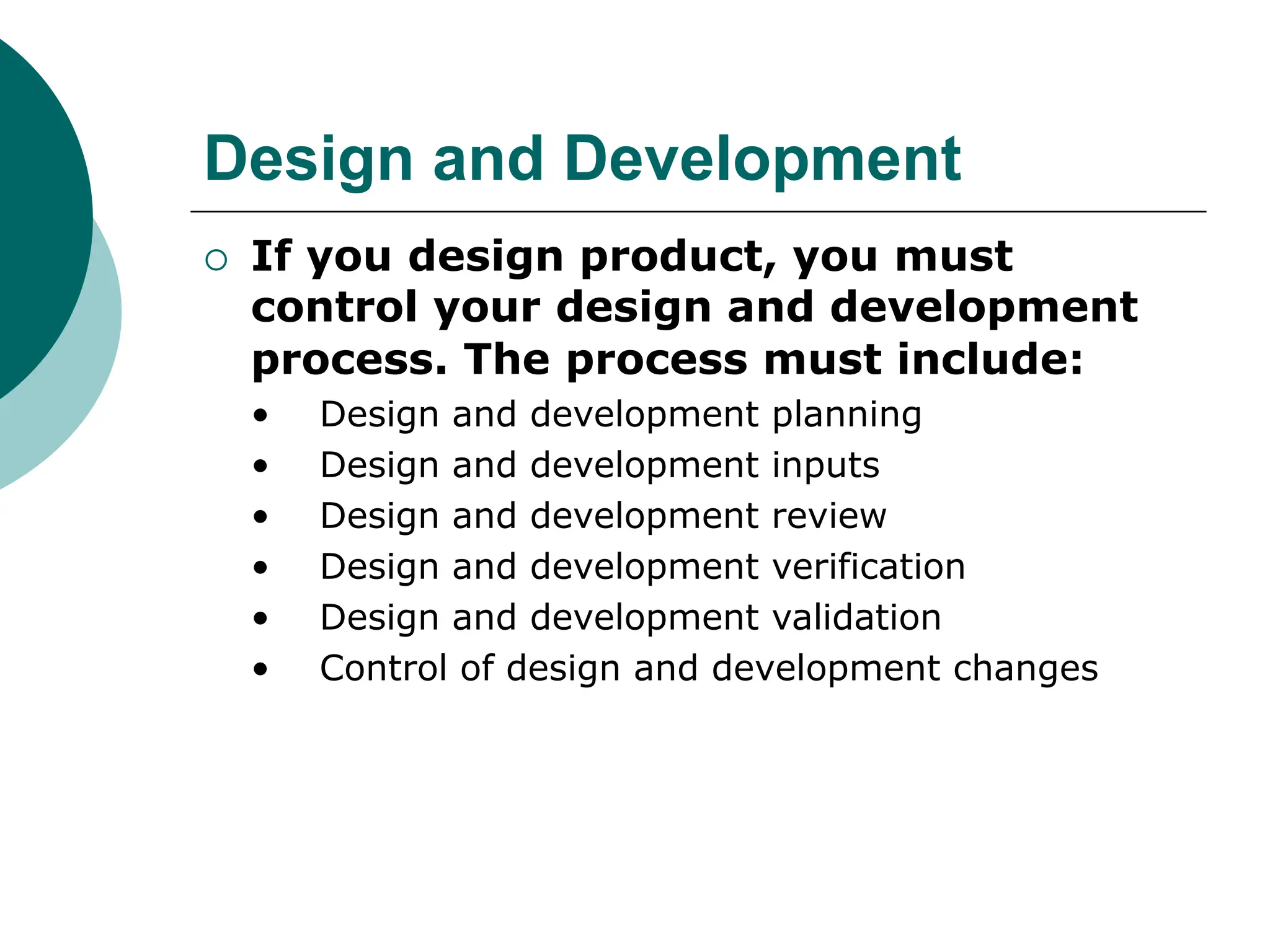 Design and Development

○ If you design product, you must control your design and development process. The process must include:
• Design and development planning
• Design and development inputs
• Design and development review
• Design and development verification
• Design and development validation
• Control of design and development changes